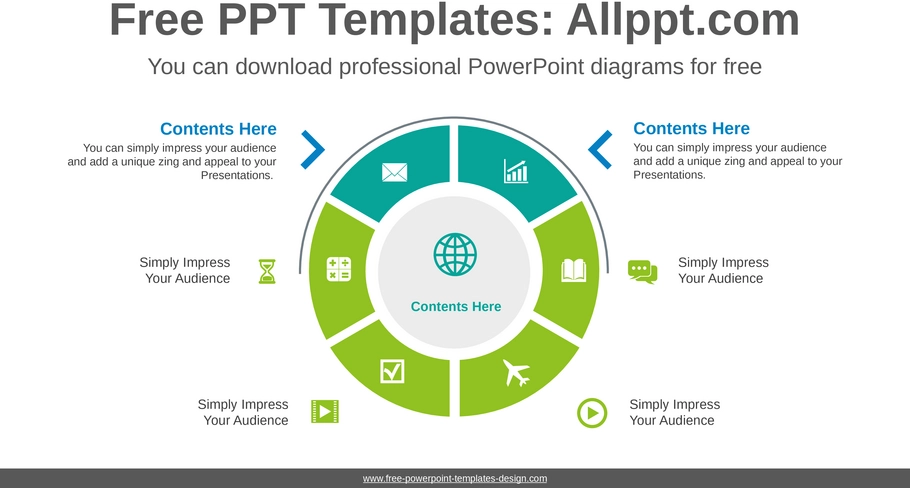 Free PPT Templates: Allppt.com

You can download professional PowerPoint diagrams for free

Contents Here
You can simply impress your audience and add a unique zing and appeal to your Presentations.

Contents Here
You can simply impress your audience and add a unique zing and appeal to your Presentations.

Simply Impress Your Audience

Simply Impress Your Audience

Contents Here

Simply Impress Your Audience

Simply Impress Your Audience

www.free-powerpoint-templates-design.com